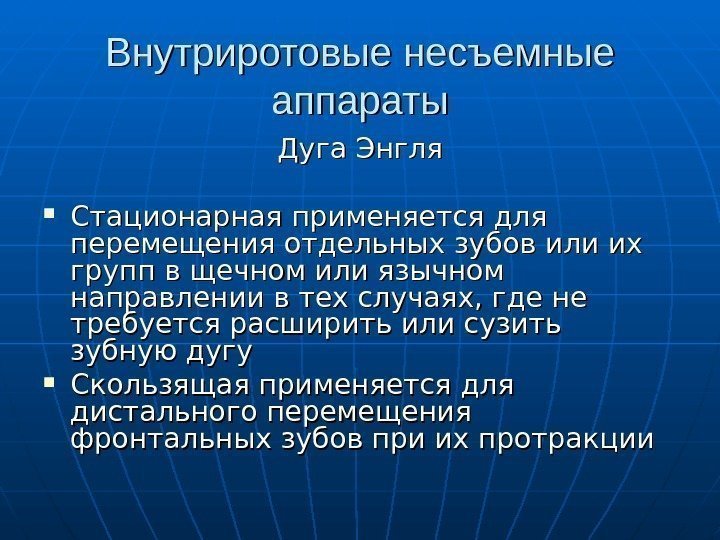 Внутриротовые несъемные аппараты

Дуга Энгля

▪ Стационарная применяется для перемещения отдельных зубов или их групп в щечном или язычном направлении в тех случаях, где не требуется расширить или сузить зубную дугу

▪ Скользящая применяется для дистального перемещения фронтальных зубов при их протракции